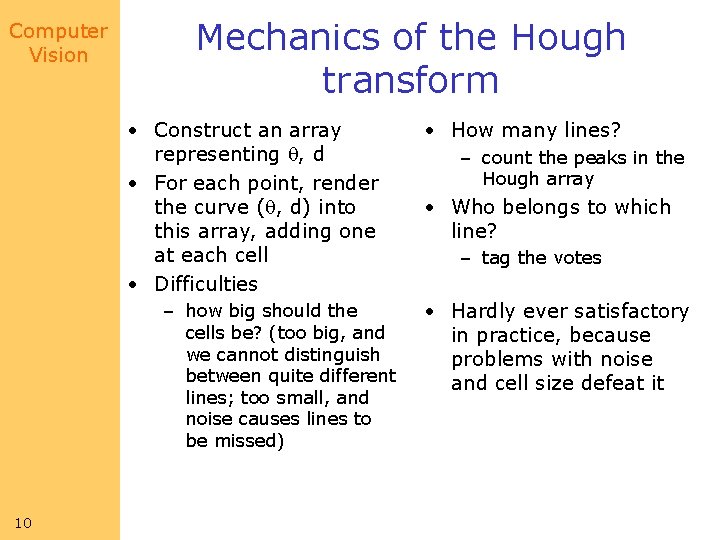 Computer Vision

Mechanics of the Hough transform

• Construct an array representing $\theta$, d
• For each point, render the curve ($\theta$, d) into this array, adding one at each cell
• Difficulties
– how big should the cells be? (too big, and we cannot distinguish between quite different lines; too small, and noise causes lines to be missed)

• How many lines?
– count the peaks in the Hough array
• Who belongs to which line?
– tag the votes

• Hardly ever satisfactory in practice, because problems with noise and cell size defeat it

10